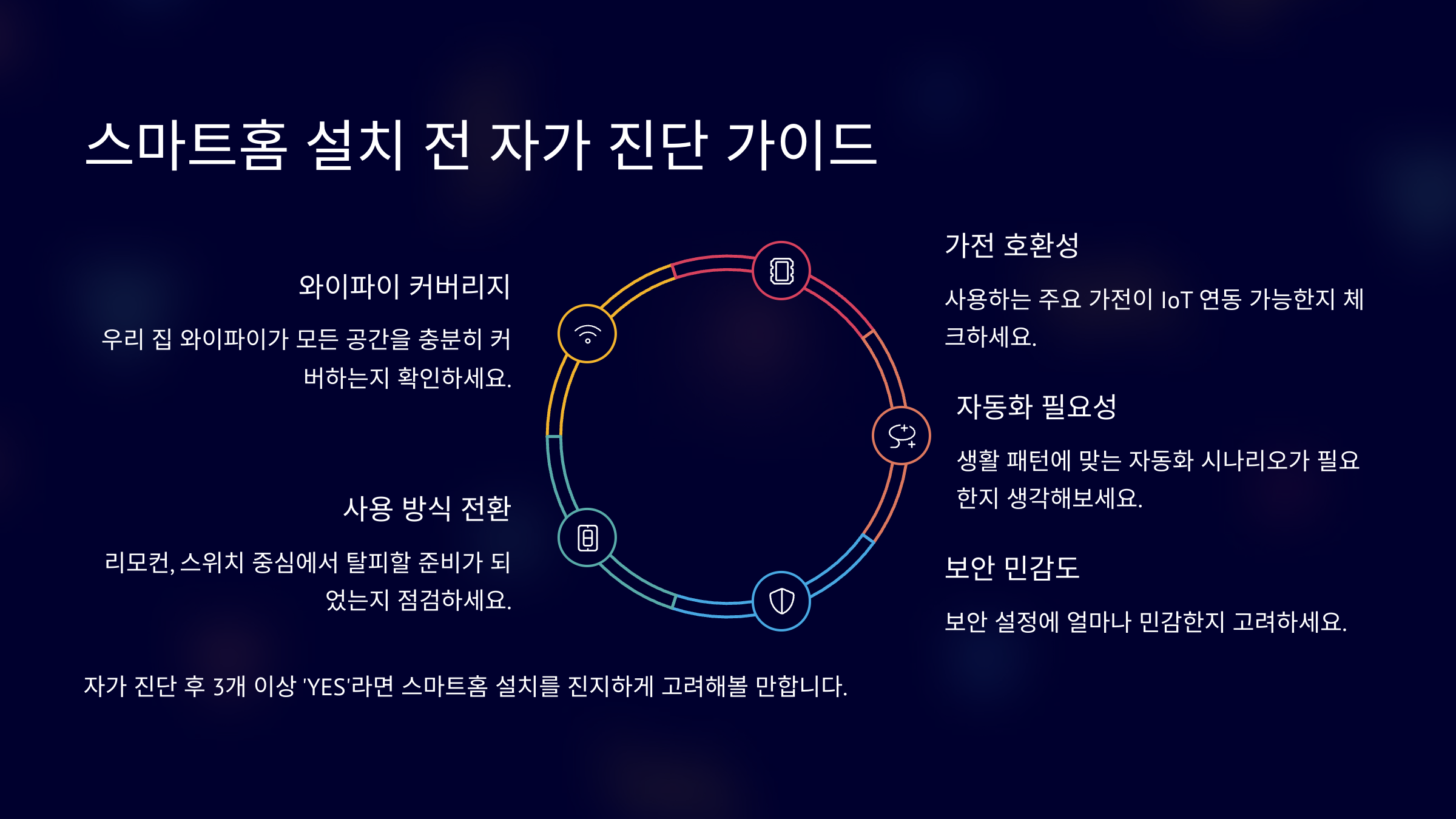 스마트홈 설치 전 자가 진단 가이드

와이파이 커버리지

우리 집 와이파이가 모든 공간을 충분히 커버하는지 확인하세요.

사용 방식 전환

리모컨, 스위치 중심에서 탈피할 준비가 되었는지 점검하세요.

가전 호환성

사용하는 주요 가전이 IoT 연동 가능한지 체크하세요.

자동화 필요성

생활 패턴에 맞는 자동화 시나리오가 필요한지 생각해보세요.

보안 민감도

보안 설정에 얼마나 민감한지 고려하세요.

자가 진단 후 3개 이상 'YES'라면 스마트홈 설치를 진지하게 고려해볼 만합니다.